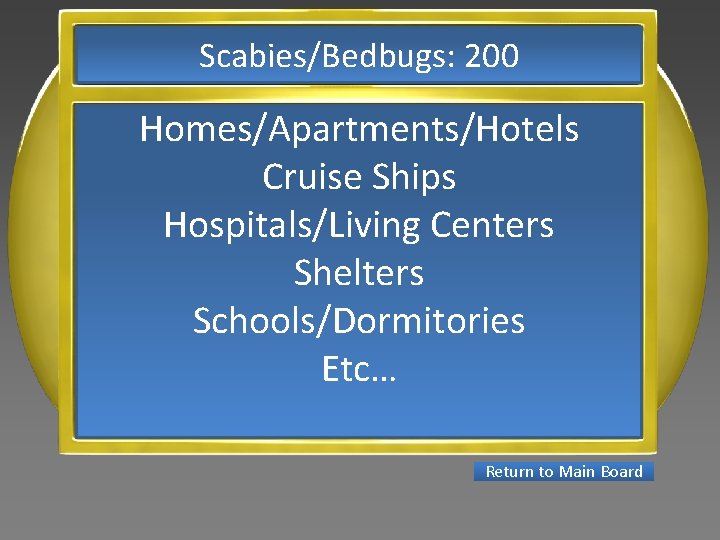 Scabies/Bedbugs: 200

Homes/Apartments/Hotels
Cruise Ships
Hospitals/Living Centers
Shelters
Schools/Dormitories
Etc…

Return to Main Board